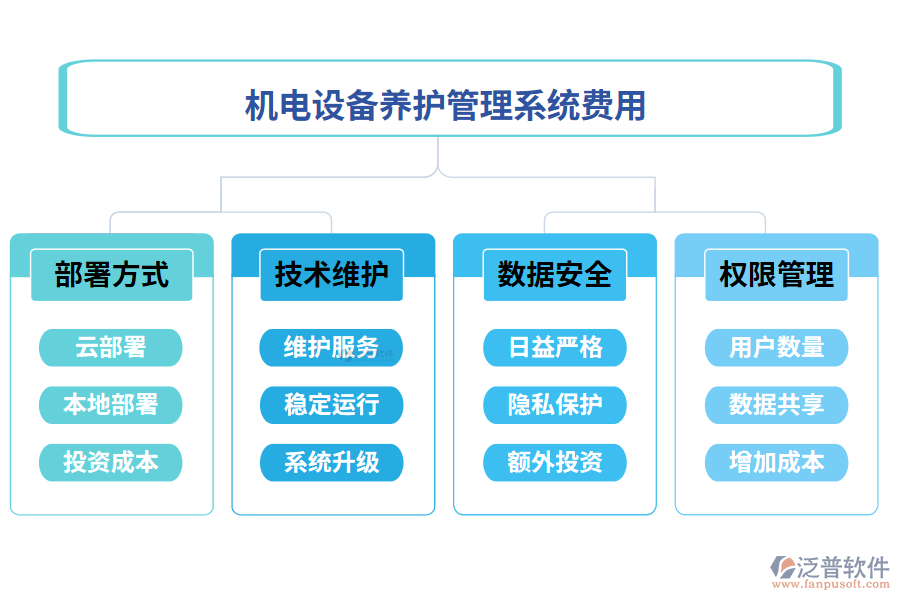 机电设备养护管理系统费用

部署方式
云部署
本地部署
投资成本

技术维护
维护服务
稳定运行
系统升级

数据安全
日益严格
隐私保护
额外投资

权限管理
用户数量
数据共享
增加成本

泛普软件
www.fanpusoft.com